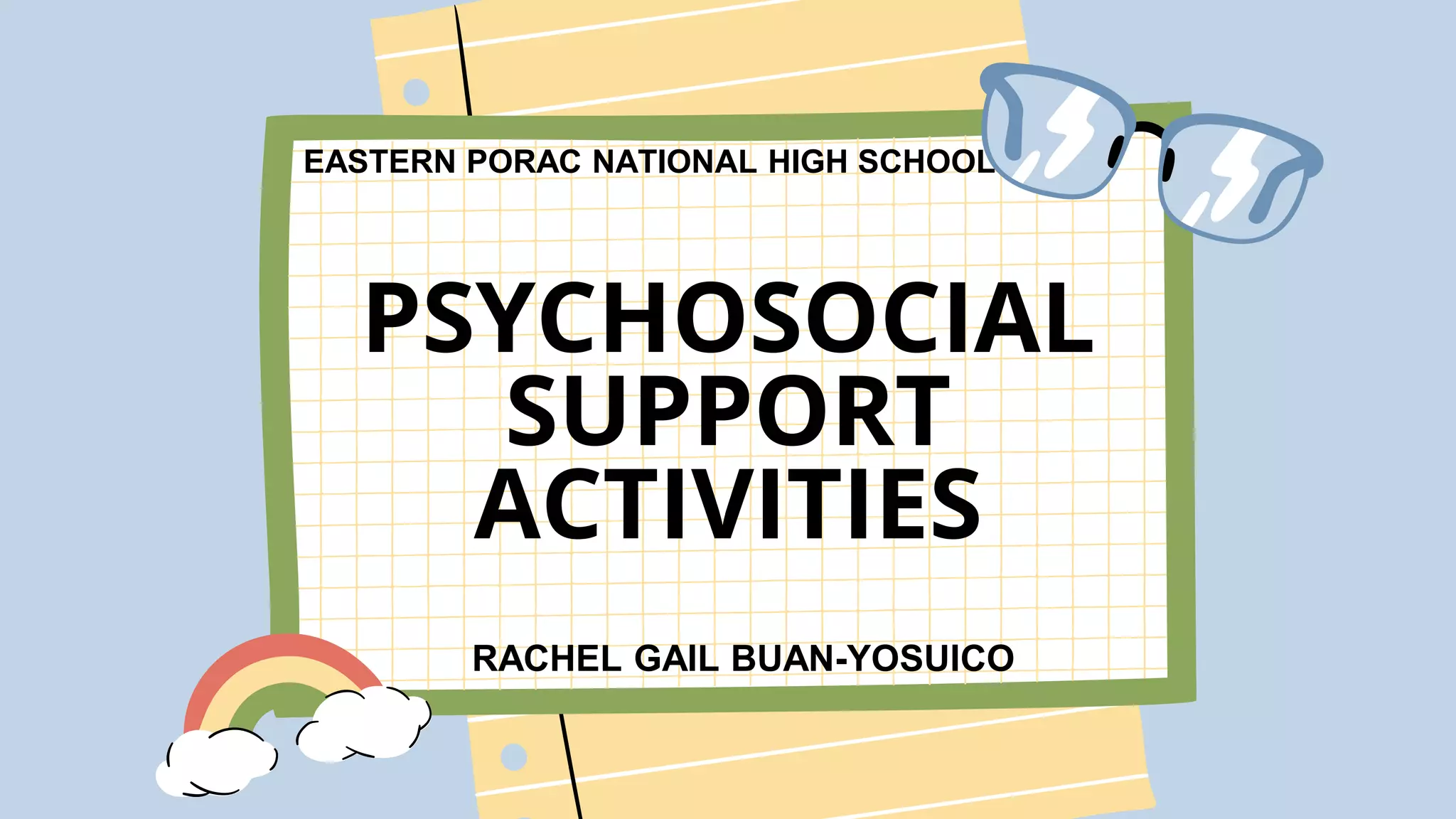 EASTERN PORAC NATIONAL HIGH SCHOOL

PSYCHOSOCIAL SUPPORT ACTIVITIES

RACHEL GAIL BUAN-YOSUICO